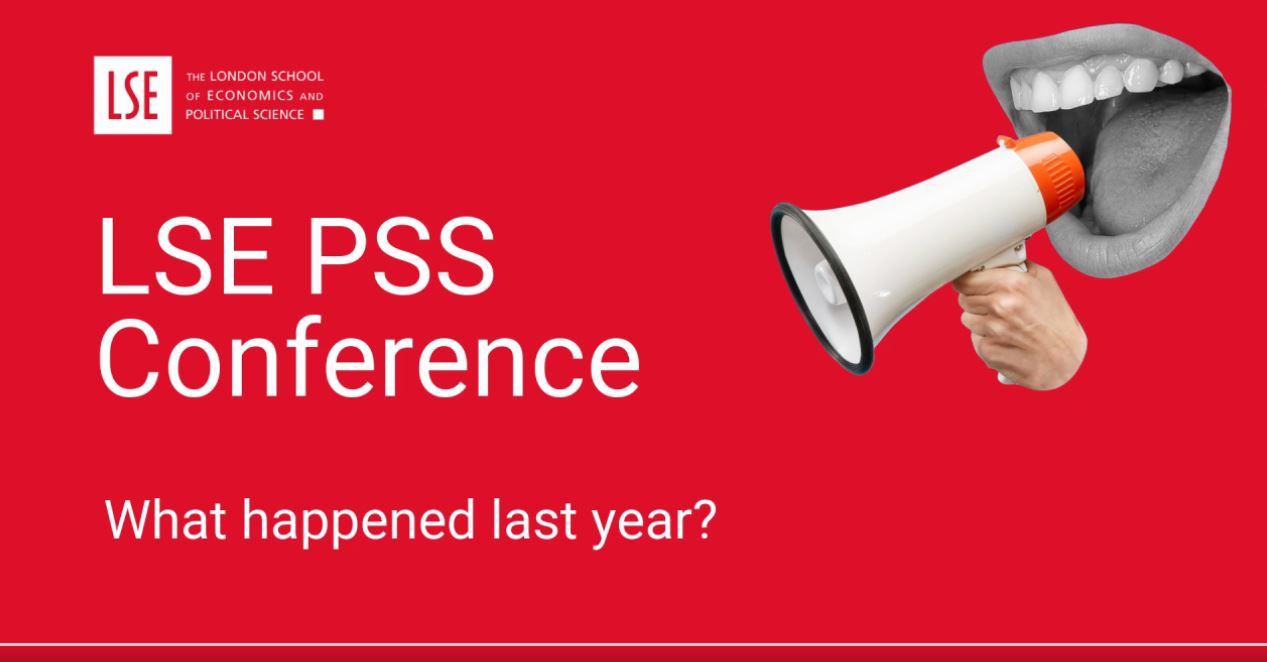 LSE

THE LONDON SCHOOL OF ECONOMICS AND POLITICAL SCIENCE

LSE PSS Conference

What happened last year?